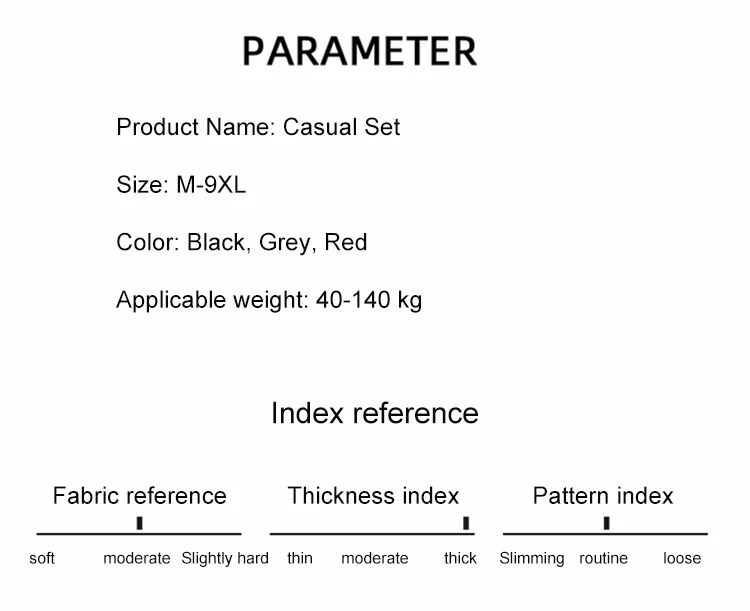 PARAMETER

Product Name: Casual Set

Size: M-9XL

Color: Black, Grey, Red

Applicable weight: 40-140 kg

Index reference

Fabric reference

soft moderate Slightly hard

Thickness index

thin moderate thick

Pattern index

Slimming routine loose